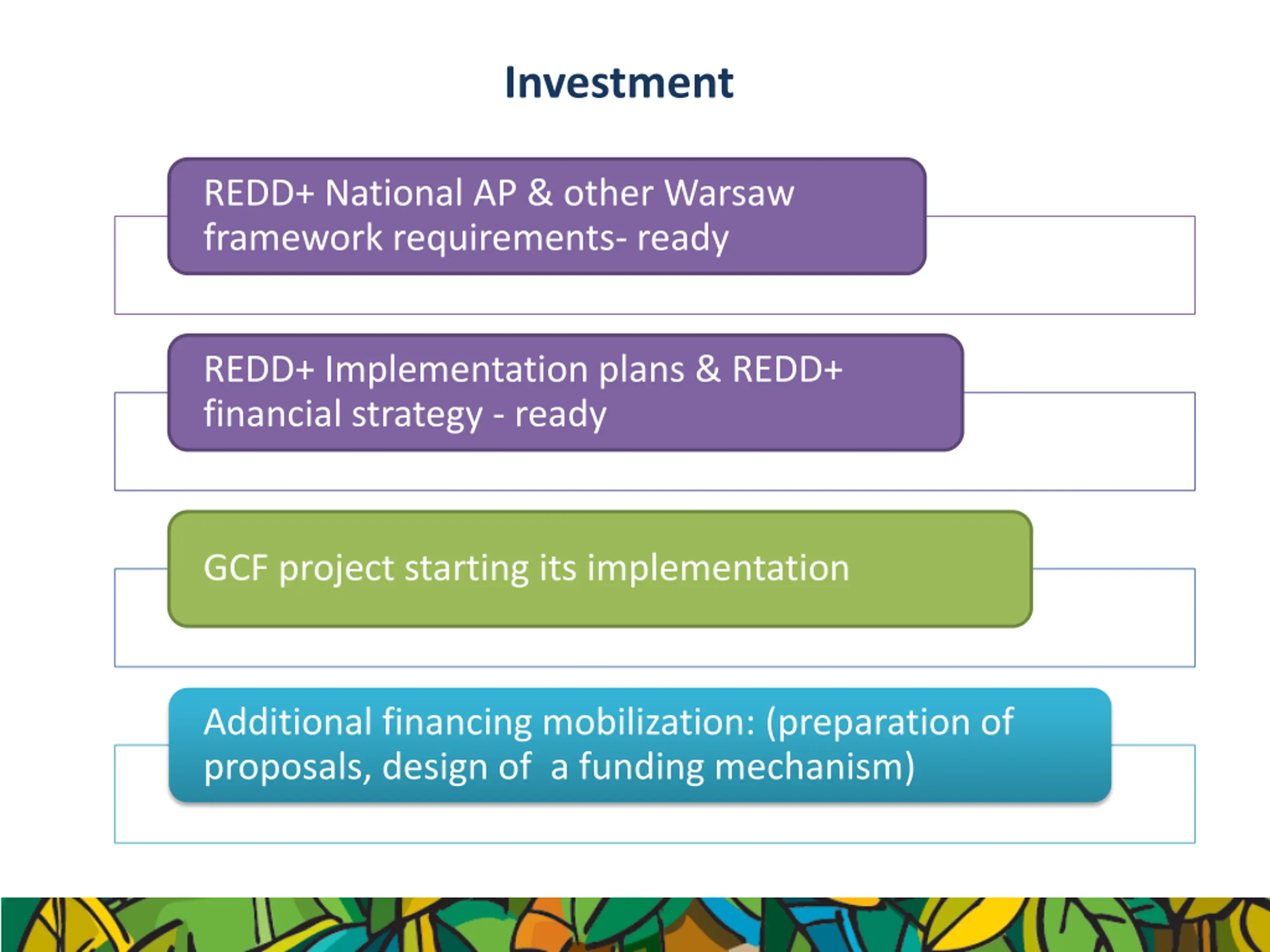 Investment

REDD+ National AP & other Warsaw framework requirements- ready

REDD+ Implementation plans & REDD+ financial strategy - ready

GCF project starting its implementation

Additional financing mobilization: (preparation of proposals, design of  a funding mechanism)